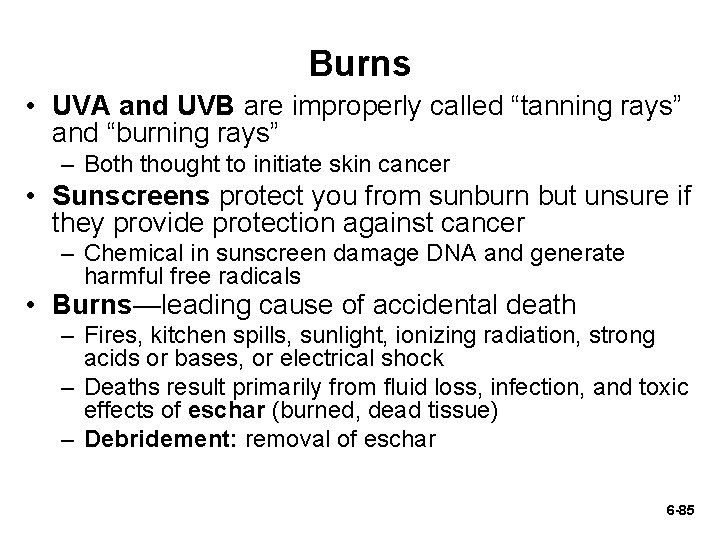 Burns

• UVA and UVB are improperly called “tanning rays” and “burning rays”
– Both thought to initiate skin cancer

• Sunscreens protect you from sunburn but unsure if they provide protection against cancer
– Chemical in sunscreen damage DNA and generate harmful free radicals

• Burns—leading cause of accidental death
– Fires, kitchen spills, sunlight, ionizing radiation, strong acids or bases, or electrical shock
– Deaths result primarily from fluid loss, infection, and toxic effects of eschar (burned, dead tissue)
– Debridement: removal of eschar

6-85